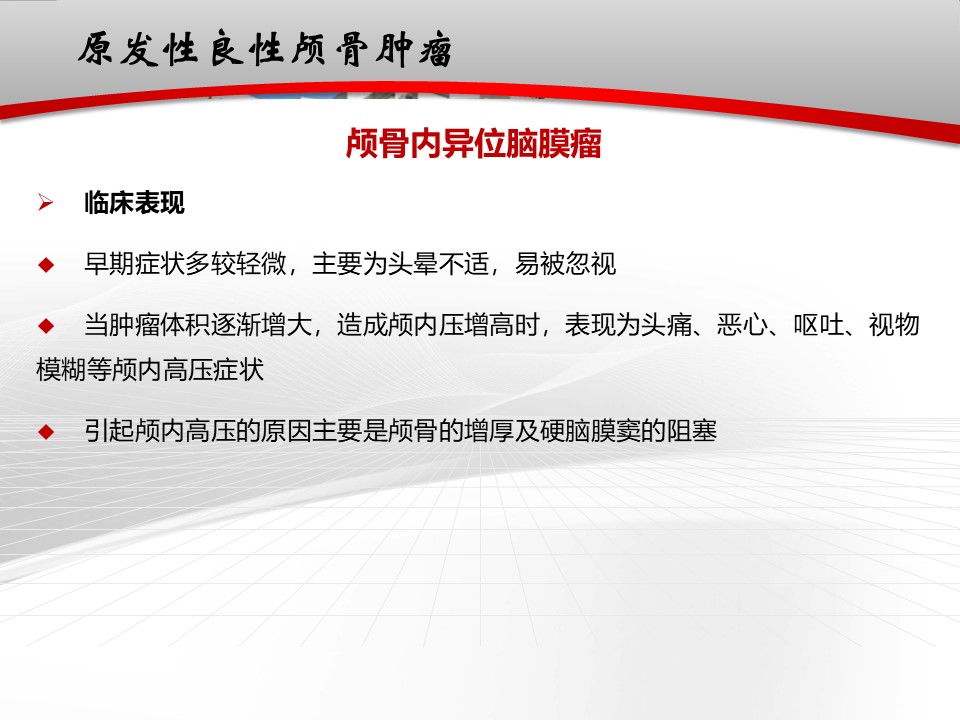 原发性良性颅骨肿瘤

颅骨内异位脑膜瘤

➢ 临床表现

◆ 早期症状多较轻微，主要为头晕不适，易被忽视

◆ 当肿瘤体积逐渐增大，造成颅内压增高时，表现为头痛、恶心、呕吐、视物模糊等颅内高压症状

◆ 引起颅内高压的原因主要是颅骨的增厚及硬脑膜窦的阻塞